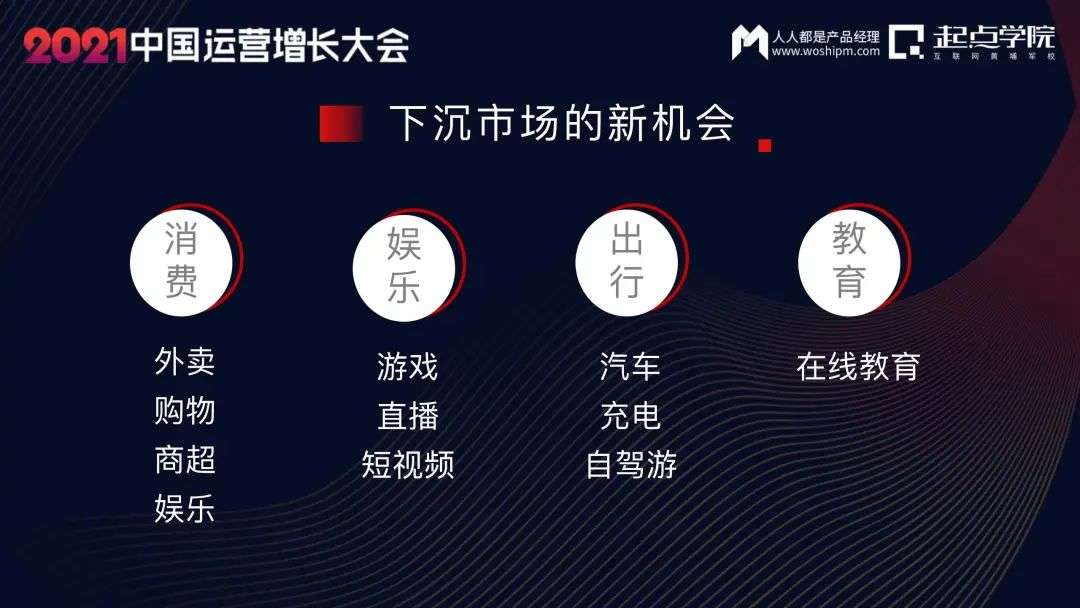 2021中国运营增长大会

人人都是产品经理 www.woshipm.com 起点学院 互联网黄埔军校

下沉市场的新机会

消费

外卖
购物
商超
娱乐

娱乐

游戏
直播
短视频

出行

汽车
充电
自驾游

教育

在线教育